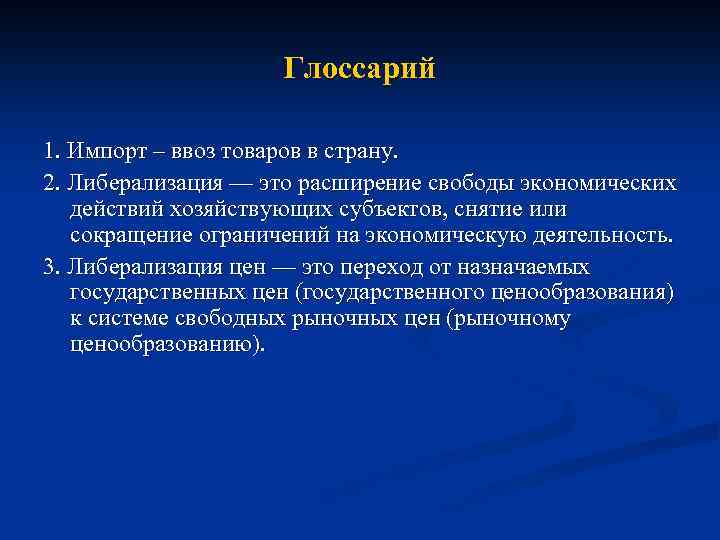 Глоссарий

1. Импорт – ввоз товаров в страну.

2. Либерализация — это расширение свободы экономических действий хозяйствующих субъектов, снятие или сокращение ограничений на экономическую деятельность.

3. Либерализация цен — это переход от назначаемых государственных цен (государственного ценообразования) к системе свободных рыночных цен (рыночному ценообразованию).